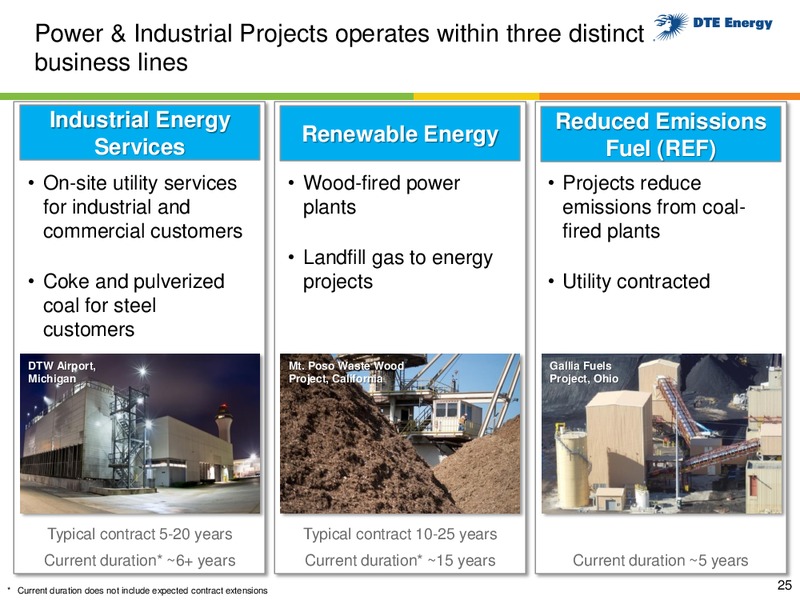 Power & Industrial Projects operates within three distinct business lines

DTE Energy

Industrial Energy Services

• On-site utility services for industrial and commercial customers

• Coke and pulverized coal for steel customers

DTW Airport, Michigan

Typical contract 5-20 years

Current duration* ~6+ years

Renewable Energy

• Wood-fired power plants

• Landfill gas to energy projects

Mt. Poso Waste Wood Project, California

Typical contract 10-25 years

Current duration* ~15 years

Reduced Emissions Fuel (REF)

• Projects reduce emissions from coal-fired plants

• Utility contracted

Gallia Fuels Project, Ohio

Current duration ~5 years

* Current duration does not include expected contract extensions

25